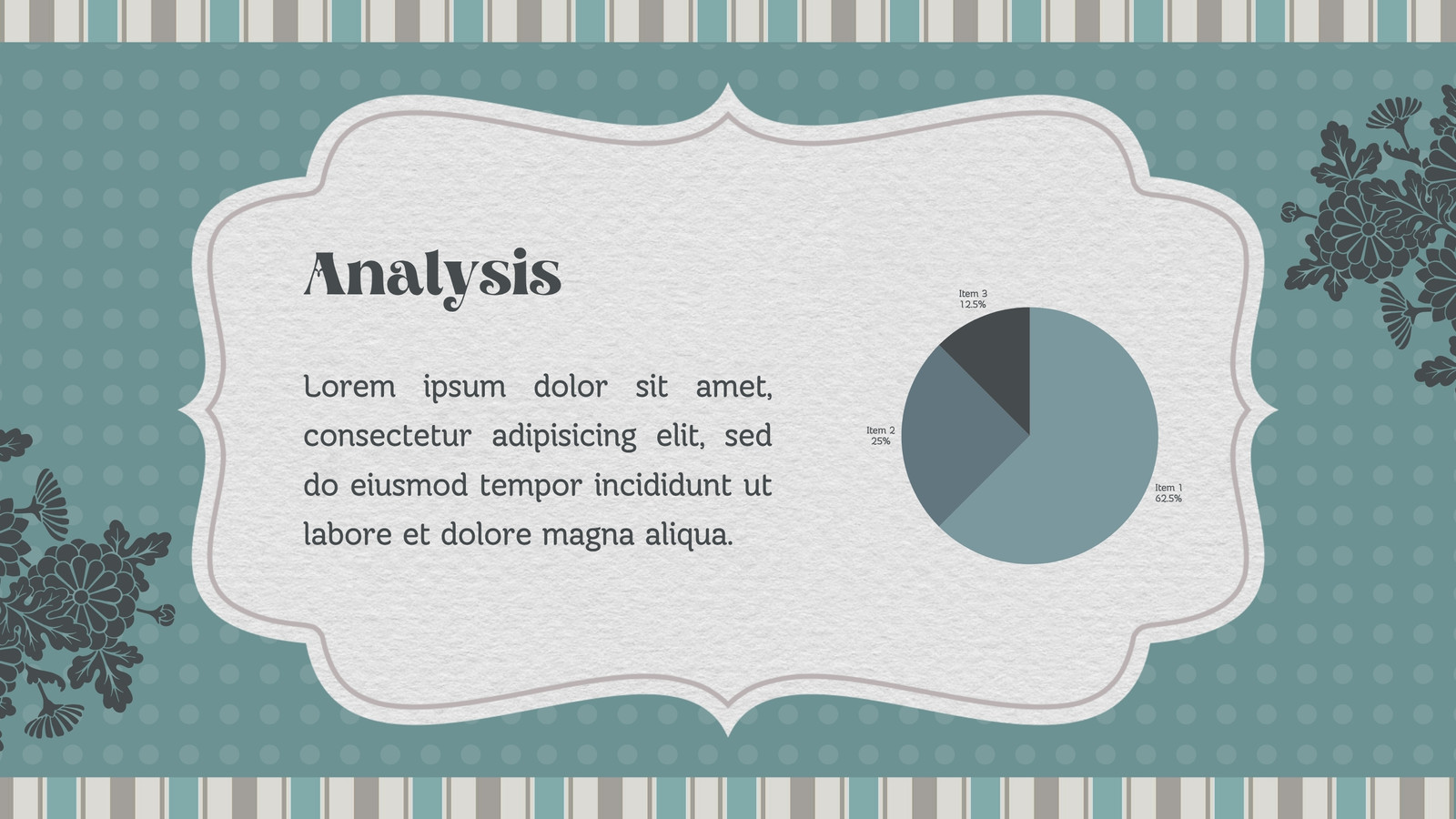 Analysis

Lorem ipsum dolor sit amet, consectetur adipisicing elit, sed do eiusmod tempor incididunt ut labore et dolore magna aliqua.

Item 3
12.5%

Item 2
25%

Item 1
62.5%